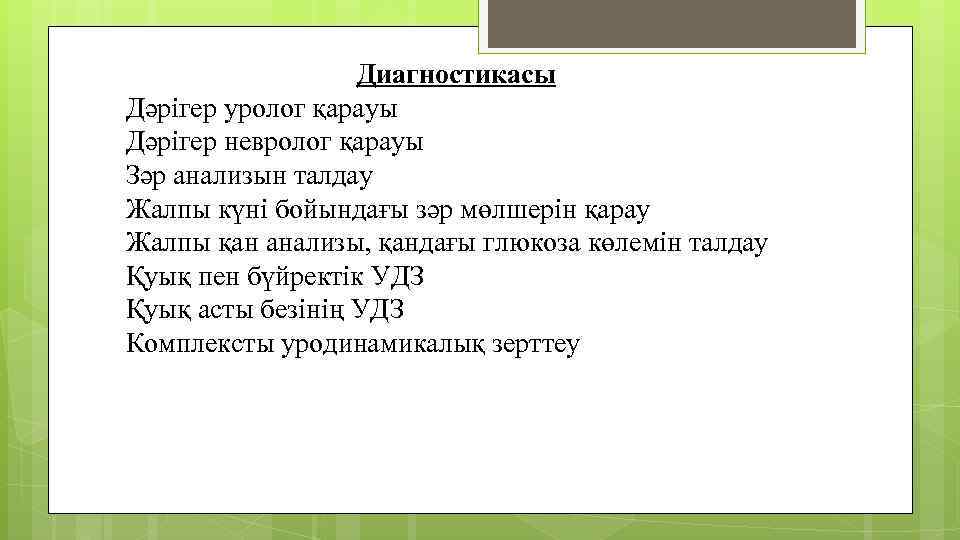 Диагностикасы

Дәрігер уролог қарауы
Дәрігер невролог қарауы
Зәр анализын талдау
Жалпы күні бойындағы зәр мөлшерін қарау
Жалпы қан анализы, қандағы глюкоза көлемін талдау
Қуық пен бүйректік УДЗ
Қуық асты безінің УДЗ
Комплексты уродинамикалық зерттеу